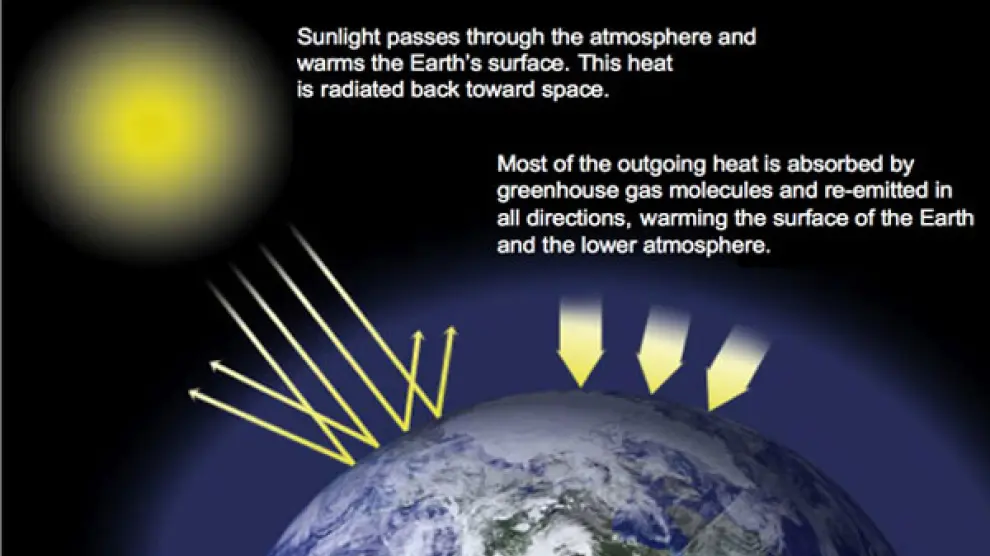 Sunlight passes through the atmosphere and warms the Earth's surface. This heat is radiated back toward space.

Most of the outgoing heat is absorbed by greenhouse gas molecules and re-emitted in all directions, warming the surface of the Earth and the lower atmosphere.